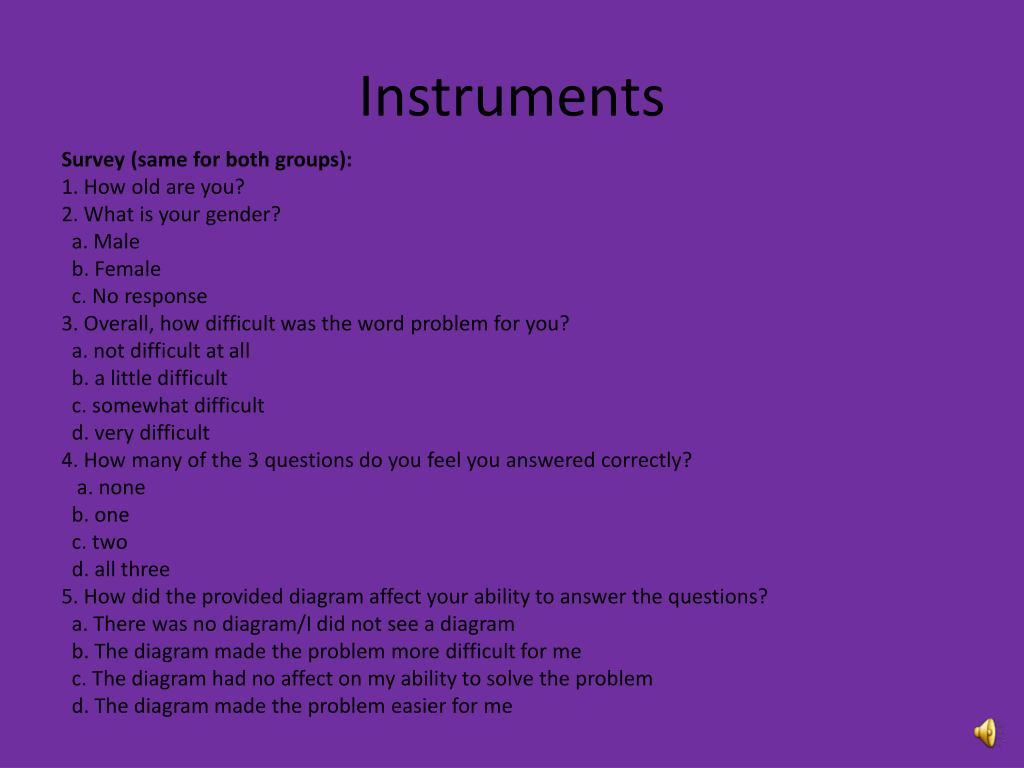 Instruments

Survey (same for both groups):
1. How old are you?
2. What is your gender?
a. Male
b. Female
c. No response
3. Overall, how difficult was the word problem for you?
a. not difficult at all
b. a little difficult
c. somewhat difficult
d. very difficult
4. How many of the 3 questions do you feel you answered correctly?
a. none
b. one
c. two
d. all three
5. How did the provided diagram affect your ability to answer the questions?
a. There was no diagram/I did not see a diagram
b. The diagram made the problem more difficult for me
c. The diagram had no affect on my ability to solve the problem
d. The diagram made the problem easier for me